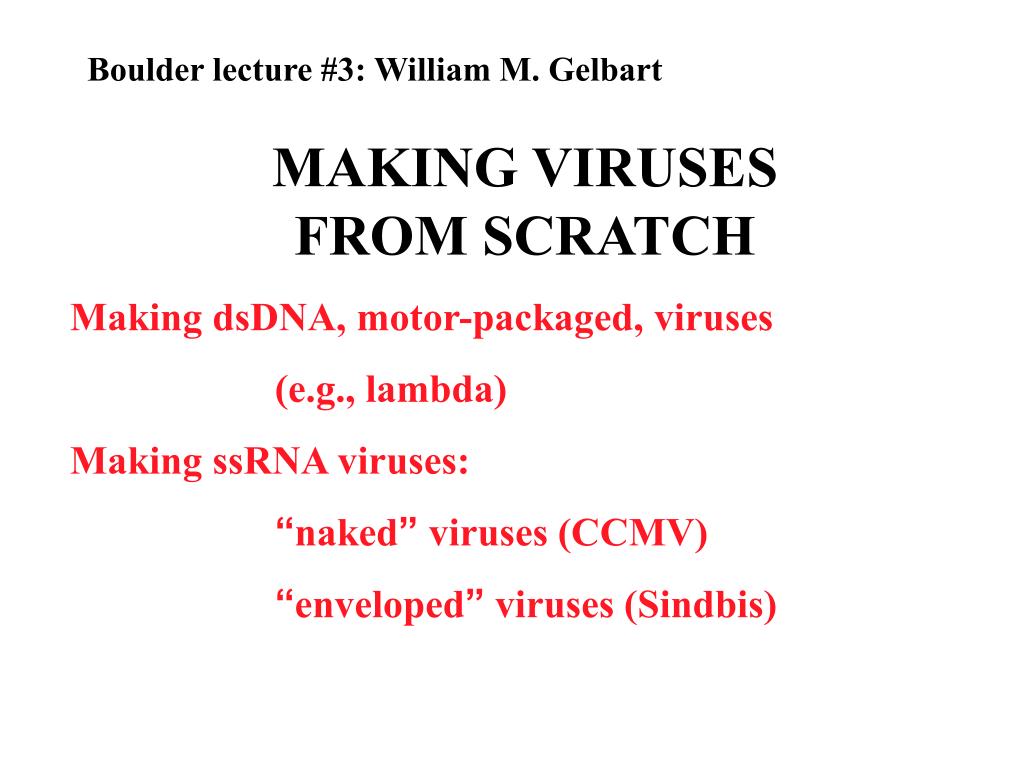 Boulder lecture #3: William M. Gelbart

MAKING VIRUSES FROM SCRATCH

Making dsDNA, motor-packaged, viruses

(e.g., lambda)

Making ssRNA viruses:

“naked” viruses (CCMV)

“enveloped” viruses (Sindbis)